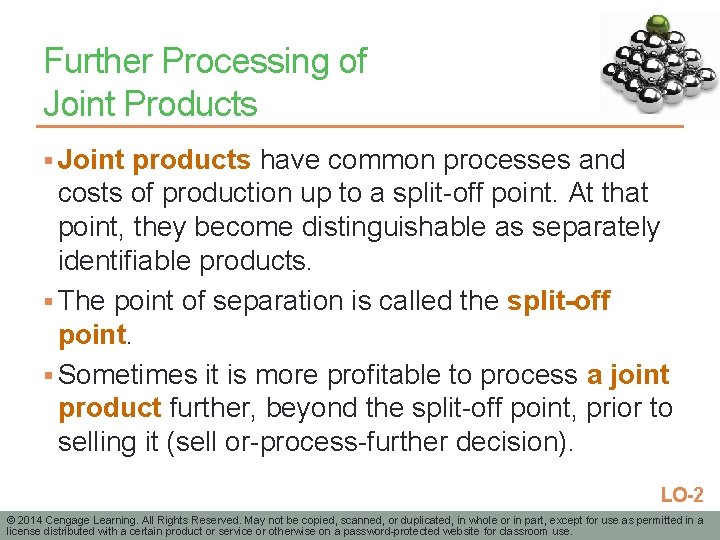 Further Processing of Joint Products

▪ Joint products have common processes and costs of production up to a split-off point. At that point, they become distinguishable as separately identifiable products.

▪ The point of separation is called the split-off point.

▪ Sometimes it is more profitable to process a joint product further, beyond the split-off point, prior to selling it (sell or-process-further decision).

LO-2

© 2014 Cengage Learning. All Rights Reserved. May not be copied, scanned, or duplicated, in whole or in part, except for use as permitted in a license distributed with a certain product or service or otherwise on a password-protected website for classroom use.